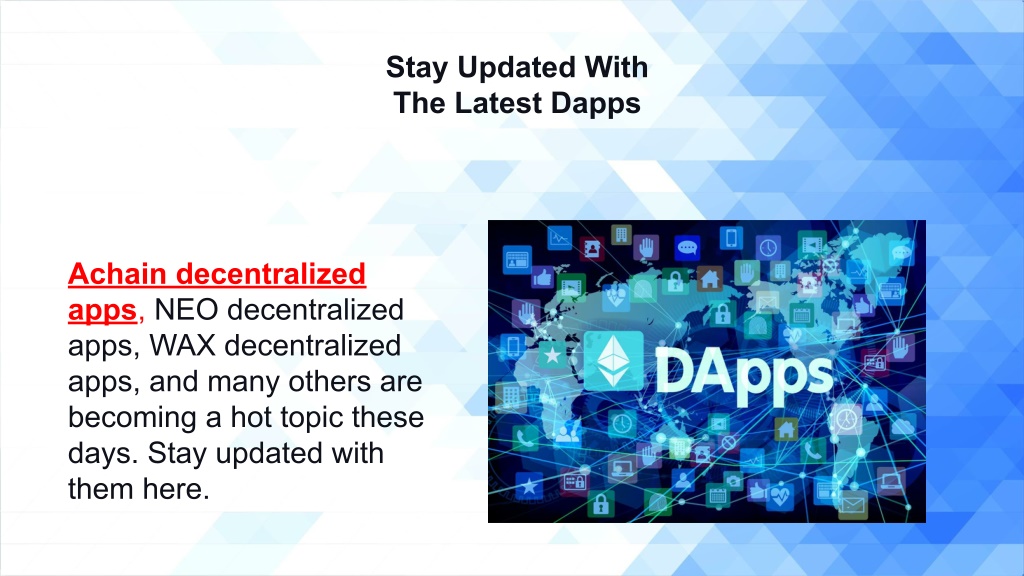 Stay Updated With
The Latest Dapps

Achain decentralized apps, NEO decentralized apps, WAX decentralized apps, and many others are becoming a hot topic these days. Stay updated with them here.

DApps